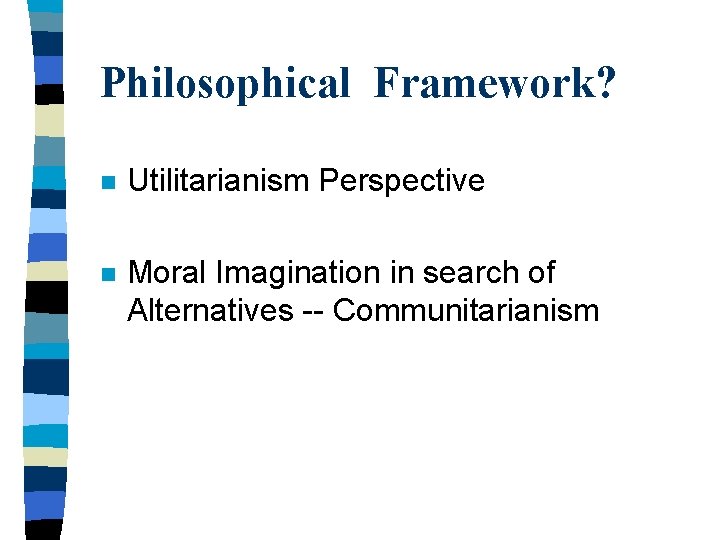 Philosophical Framework?

Utilitarianism Perspective

Moral Imagination in search of Alternatives -- Communitarianism